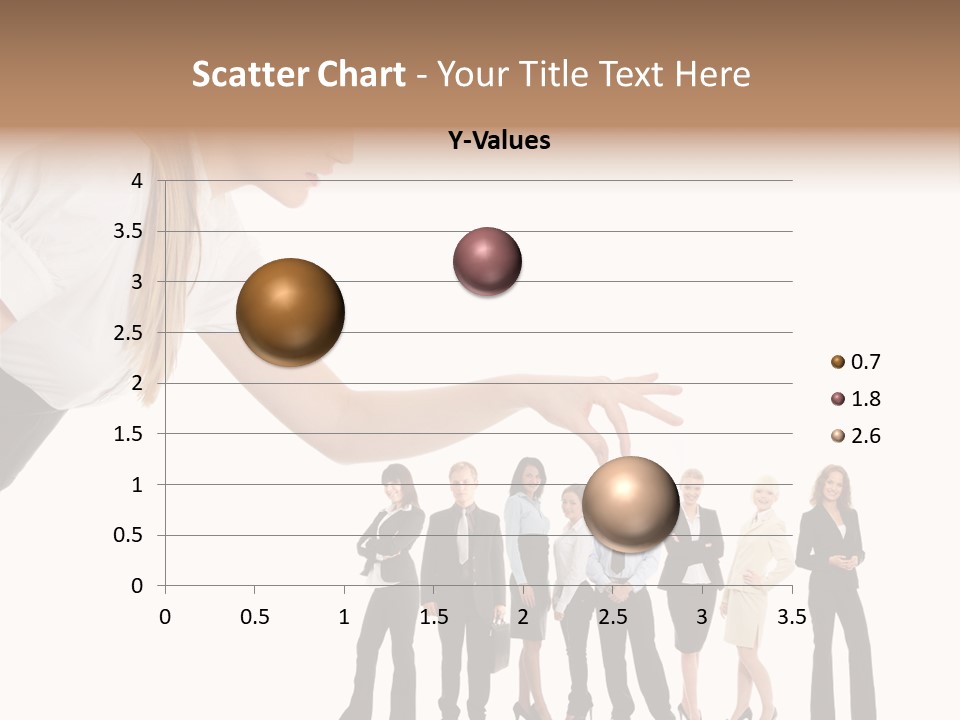 Scatter Chart - Your Title Text Here

Y-Values

4
3.5
3
2.5
2
1.5
1
0.5
0

0 0.5 1 1.5 2 2.5 3 3.5

0.7
1.8
2.6